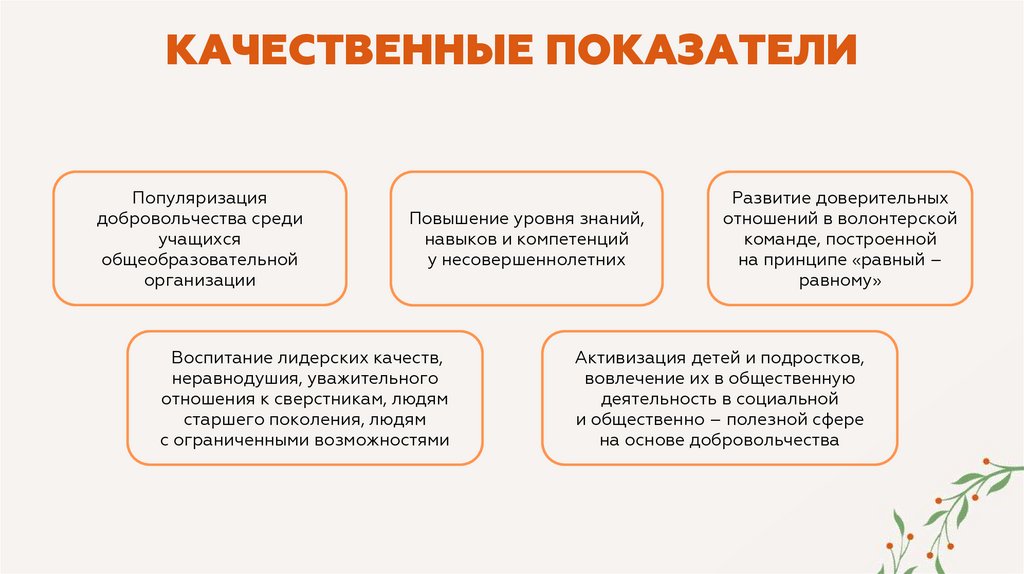 КАЧЕСТВЕННЫЕ ПОКАЗАТЕЛИ

Популяризация добровольчества среди учащихся общеобразовательной организации

Повышение уровня знаний, навыков и компетенций у несовершеннолетних

Развитие доверительных отношений в волонтерской команде, построенной на принципе «равный – равному»

Воспитание лидерских качеств, неравнодушия, уважительного отношения к сверстникам, людям старшего поколения, людям с ограниченными возможностями

Активизация детей и подростков, вовлечение их в общественную деятельность в социальной и общественно – полезной сфере на основе добровольчества